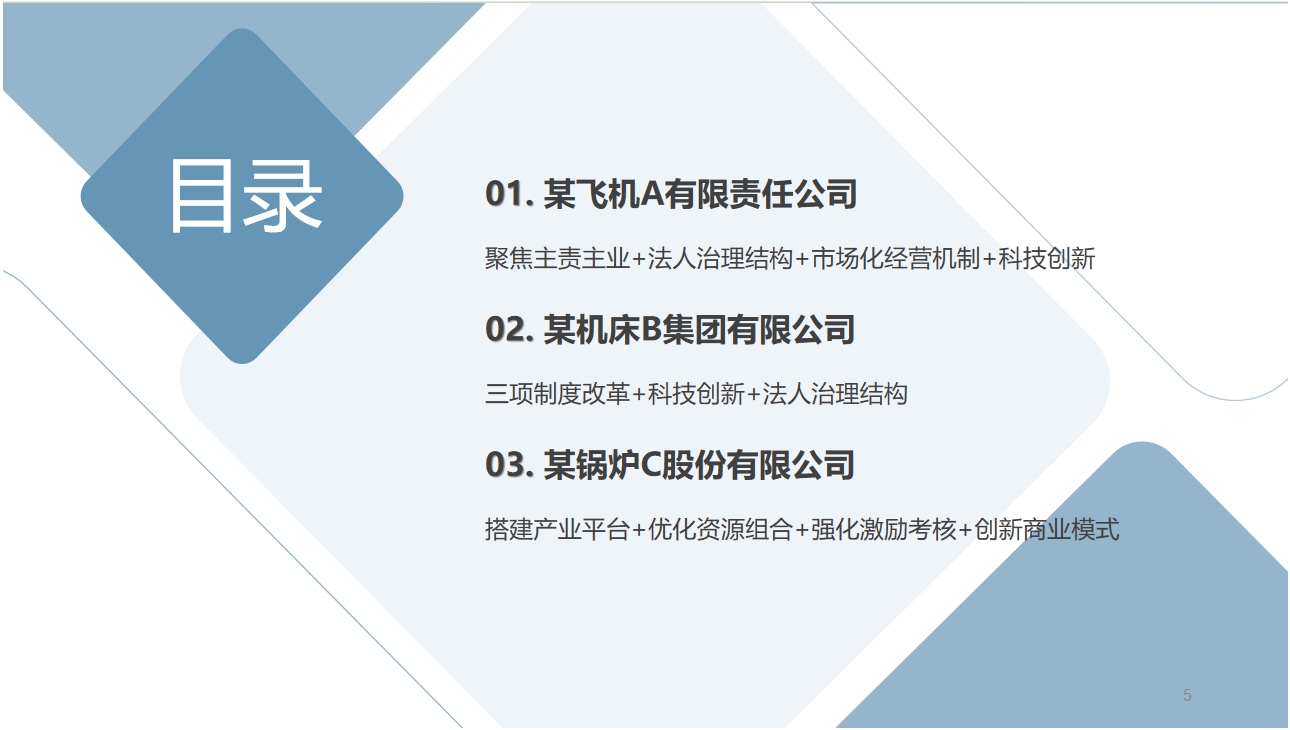 目录

01. 某飞机A有限责任公司

聚焦主责主业+法人治理结构+市场化经营机制+科技创新

02. 某机床B集团有限公司

三项制度改革+科技创新+法人治理结构

03. 某锅炉C股份有限公司

搭建产业平台+优化资源组合+强化激励考核+创新商业模式

5